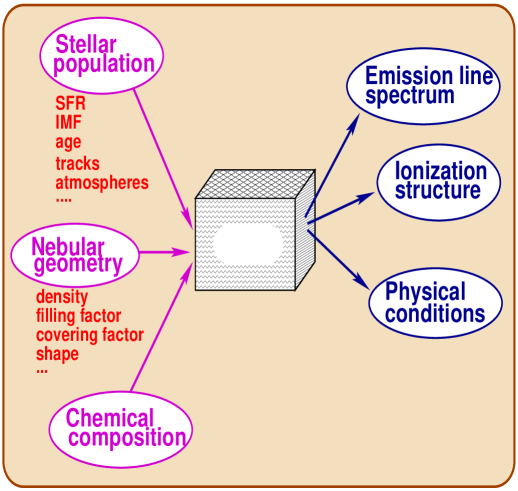 Stellar population

SFR
IMF
age
tracks
atmospheres
....

Nebular geometry

density
filling factor
covering factor
shape
...

Chemical composition

Emission line spectrum

Ionization structure

Physical conditions